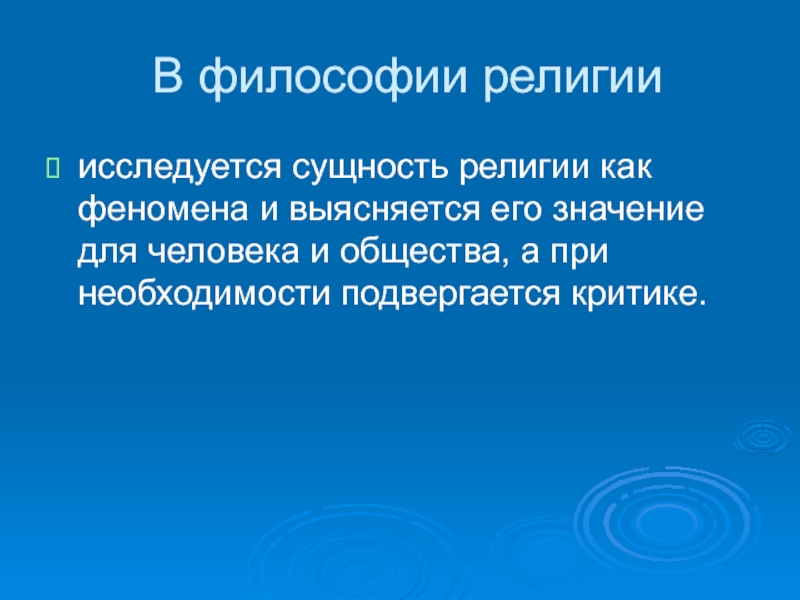 В философии религии

исследуется сущность религии как феномена и выясняется его значение для человека и общества, а при необходимости подвергается критике.